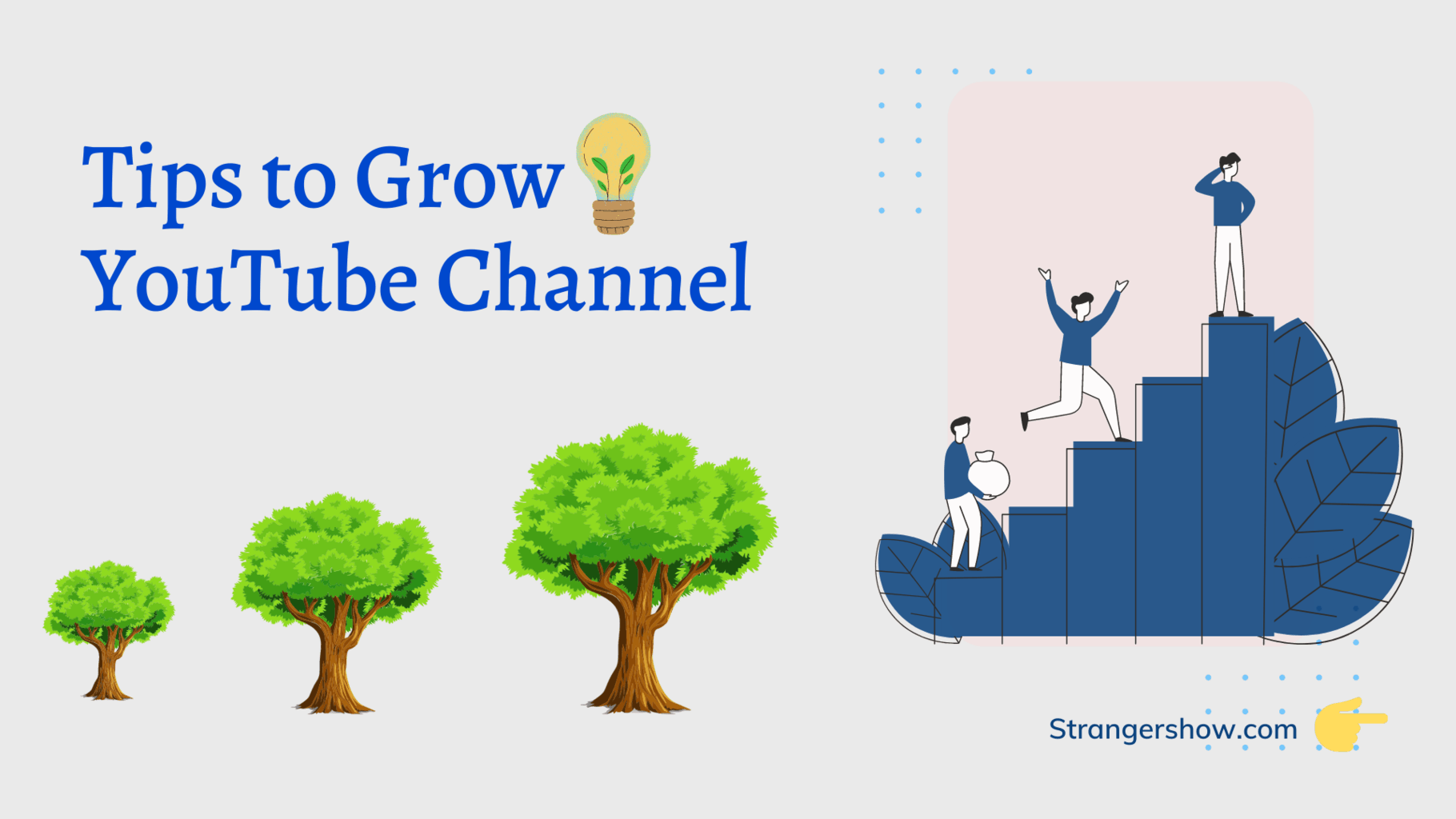 Tips to Grow
YouTube Channel

Strangershow.com